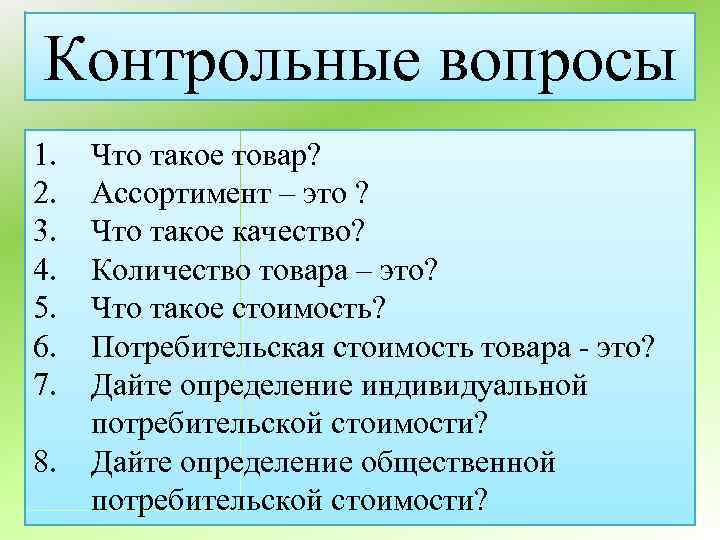 Контрольные вопросы

1. Что такое товар?
2. Ассортимент – это ?
3. Что такое качество?
4. Количество товара – это?
5. Что такое стоимость?
6. Потребительская стоимость товара - это?
7. Дайте определение индивидуальной потребительской стоимости?
8. Дайте определение общественной потребительской стоимости?